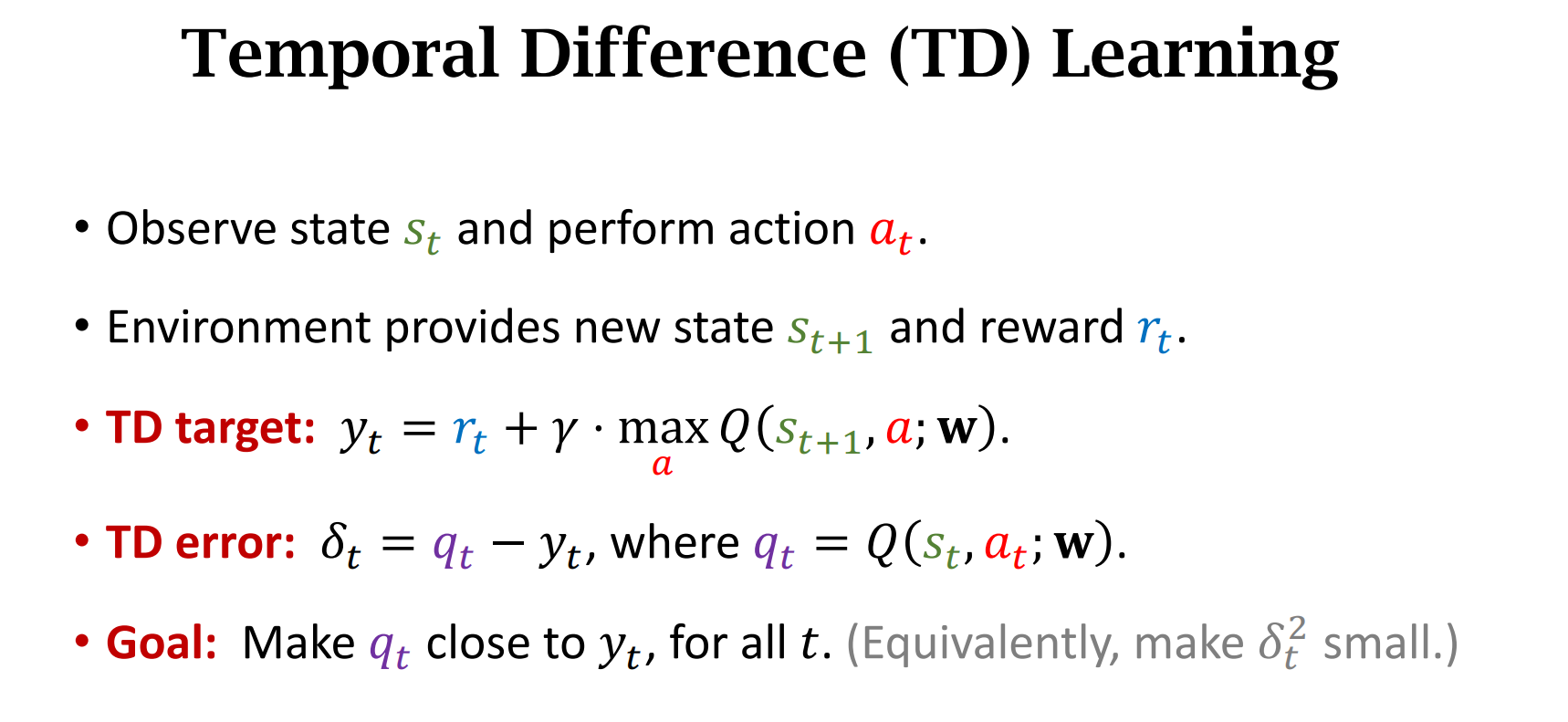 Temporal Difference (TD) Learning

• Observe state $s_t$ and perform action $a_t$.

• Environment provides new state $s_{t+1}$ and reward $r_t$.

• TD target: $y_t = r_t + \gamma \cdot \max_a Q(s_{t+1}, a; \mathbf{w})$.

• TD error: $\delta_t = q_t - y_t$, where $q_t = Q(s_t, a_t; \mathbf{w})$.

• Goal: Make $q_t$ close to $y_t$, for all $t$. (Equivalently, make $\delta_t^2$ small.)